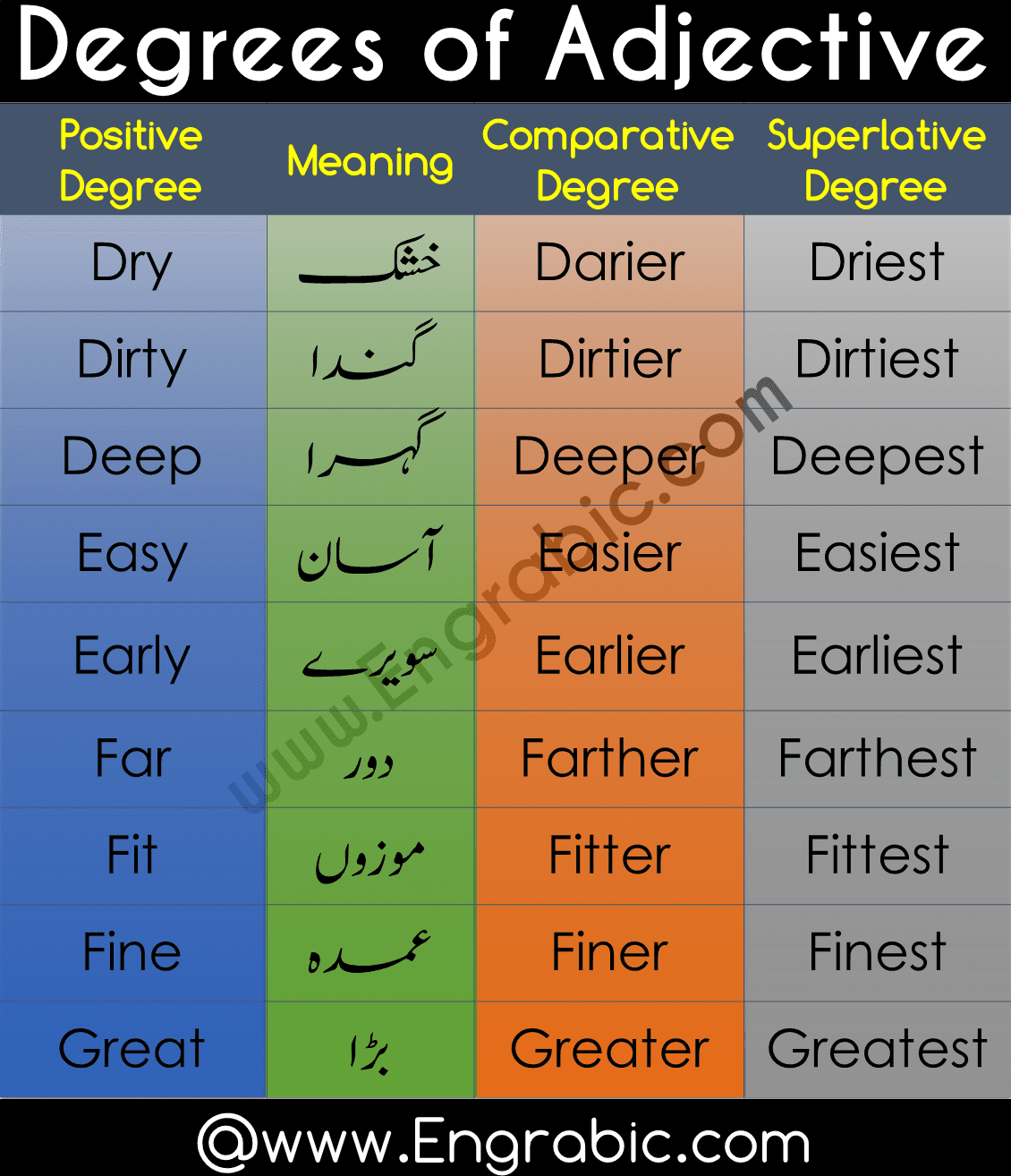 Degrees of Adjective

| Positive Degree | Meaning | Comparative Degree | Superlative Degree |
|---|---|---|---|
| Dry | خشک | Darier | Driest |
| Dirty | گندا | Dirtier | Dirtiest |
| Deep | گہرا | Deeper | Deepest |
| Easy | آسان | Easier | Easiest |
| Early | سویرے | Earlier | Earliest |
| Far | دور | Farther | Farthest |
| Fit | موزوں | Fitter | Fittest |
| Fine | عمدہ | Finer | Finest |
| Great | بڑا | Greater | Greatest |

www.Engrabic.com

@www.Engrabic.com